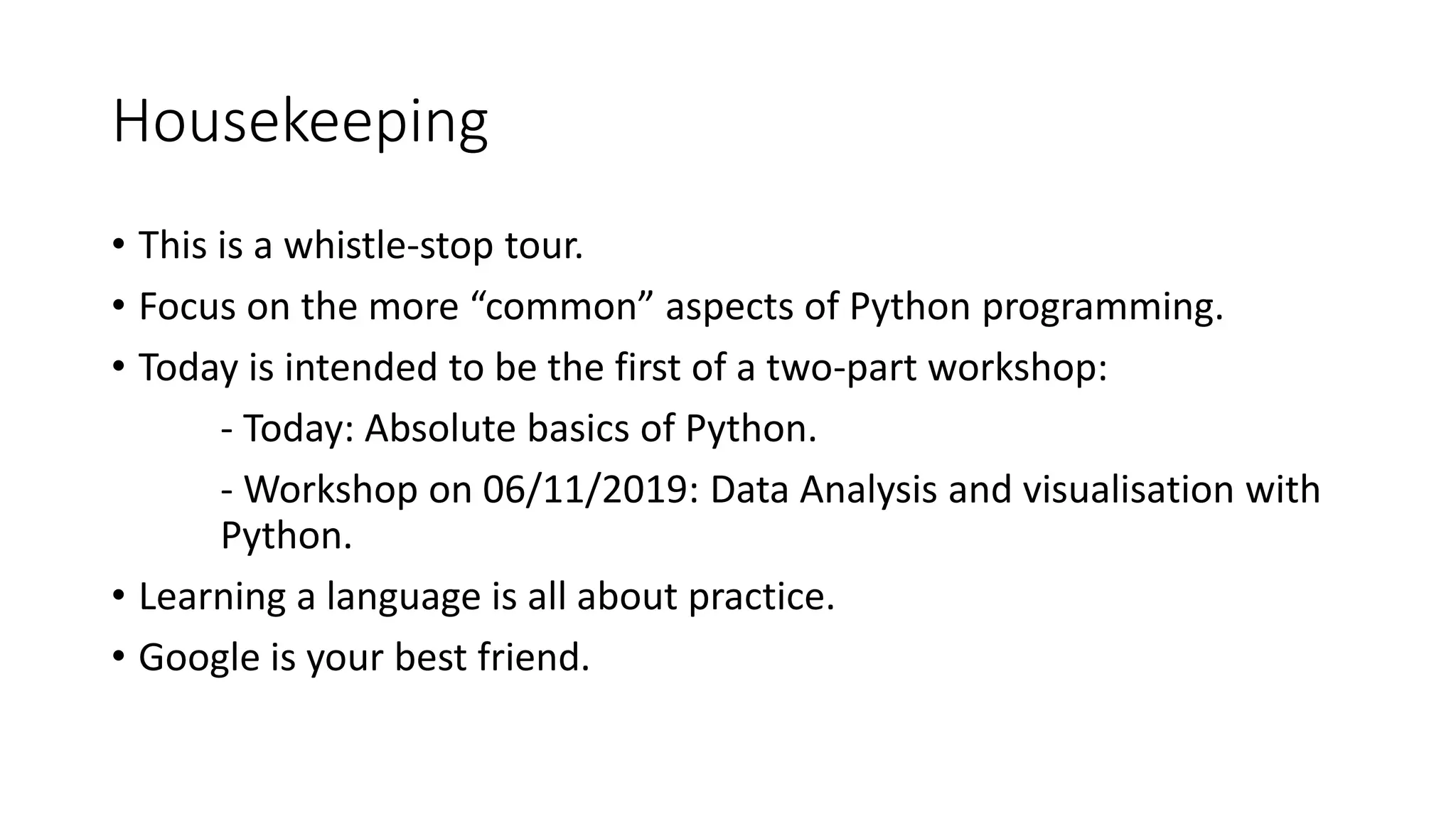 Housekeeping

• This is a whistle-stop tour.
• Focus on the more “common” aspects of Python programming.
• Today is intended to be the first of a two-part workshop:

- Today: Absolute basics of Python.

- Workshop on 06/11/2019: Data Analysis and visualisation with Python.

• Learning a language is all about practice.
• Google is your best friend.